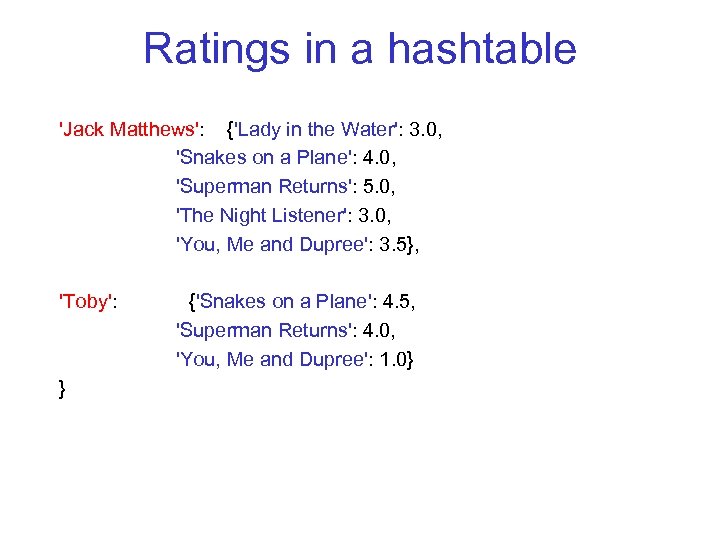 Ratings in a hashtable

'Jack Matthews': {'Lady in the Water': 3.0,
'Snakes on a Plane': 4.0,
'Superman Returns': 5.0,
'The Night Listener': 3.0,
'You, Me and Dupree': 3.5},

'Toby': {'Snakes on a Plane': 4.5,
'Superman Returns': 4.0,
'You, Me and Dupree': 1.0}
}